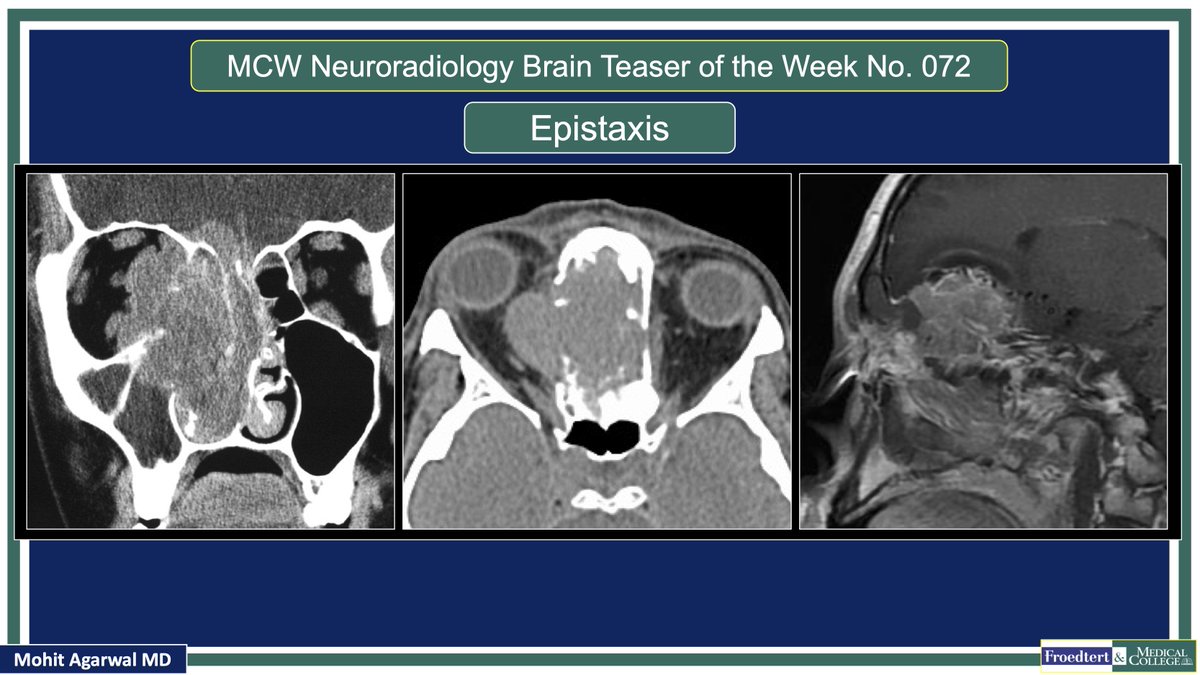 MCW Neuroradiology Brain Teaser of the Week No. 072

Epistaxis

Mohit Agarwal MD

Froedtert & MEDICAL COLLEGE